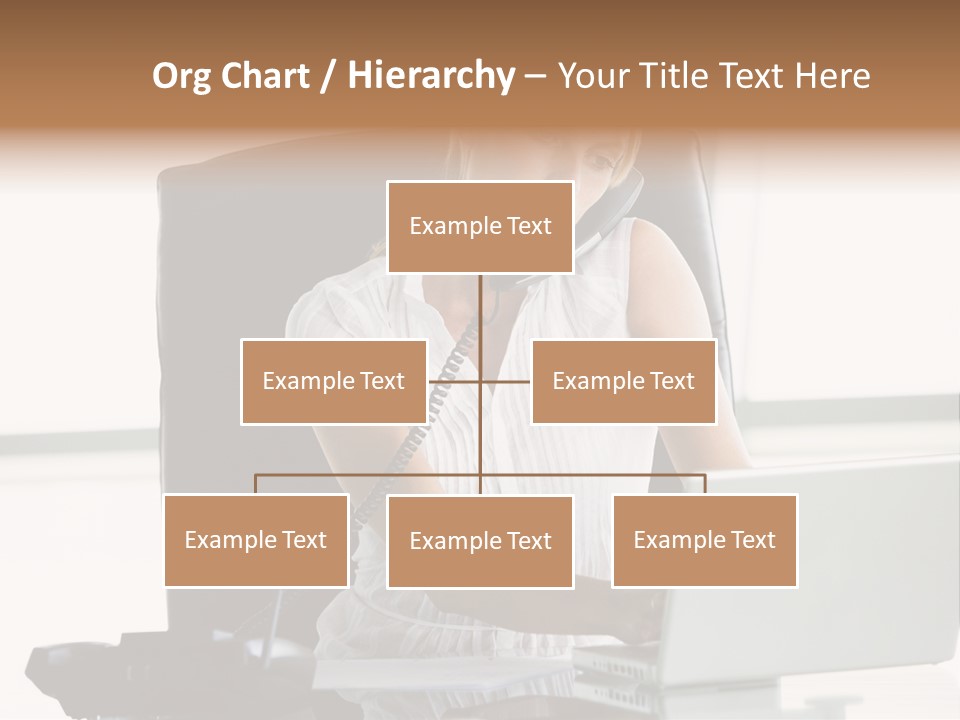 Org Chart / Hierarchy – Your Title Text Here

Example Text

Example Text

Example Text

Example Text

Example Text

Example Text